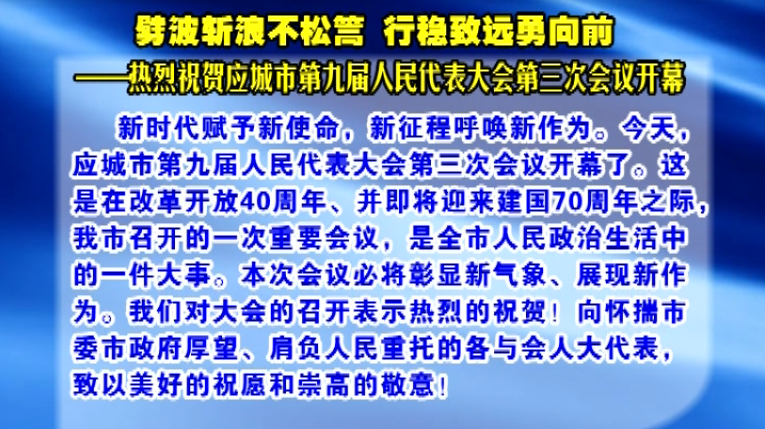 劈波斩浪不松篙 行稳致远勇向前

——热烈祝贺应城市第九届人民代表大会第三次会议开幕

新时代赋予新使命，新征程呼唤新作为。今天，应城市第九届人民代表大会第三次会议开幕了。这是在改革开放40周年、并即将迎来建国70周年之际，我市召开的一次重要会议，是全市人民政治生活中的一件大事。本次会议必将彰显新气象、展现新作为。我们对大会的召开表示热烈的祝贺！向怀揣市委市政府厚望、肩负人民重托的各与会人大代表，致以美好的祝愿和崇高的敬意！